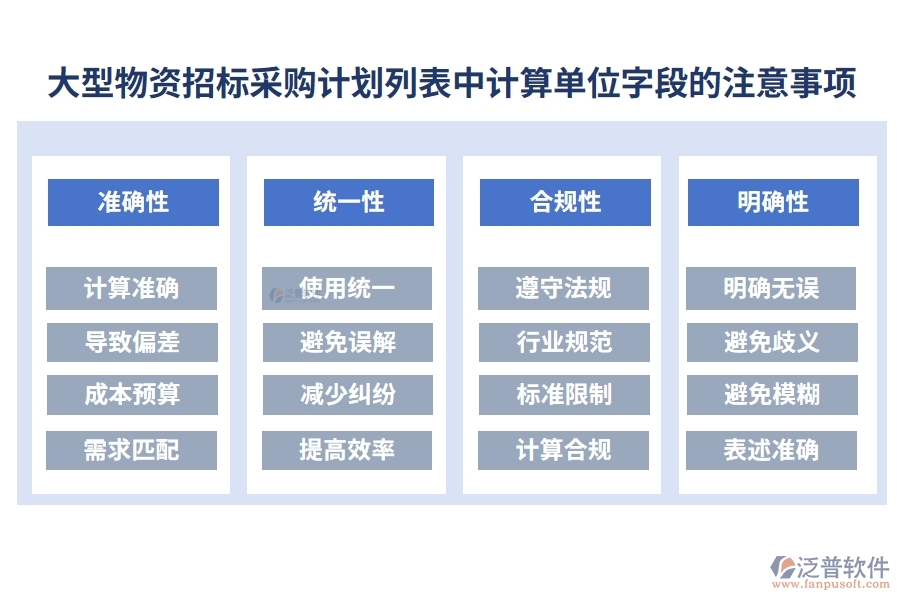 大型物资招标采购计划列表中计算单位字段的注意事项

准确性

计算准确

导致偏差

成本预算

需求匹配

统一性

使用统一

避免误解

减少纠纷

提高效率

合规性

遵守法规

行业规范

标准限制

计算合规

明确性

明确无误

避免歧义

避免模糊

表述准确

泛普软件
www.fanpusoft.com